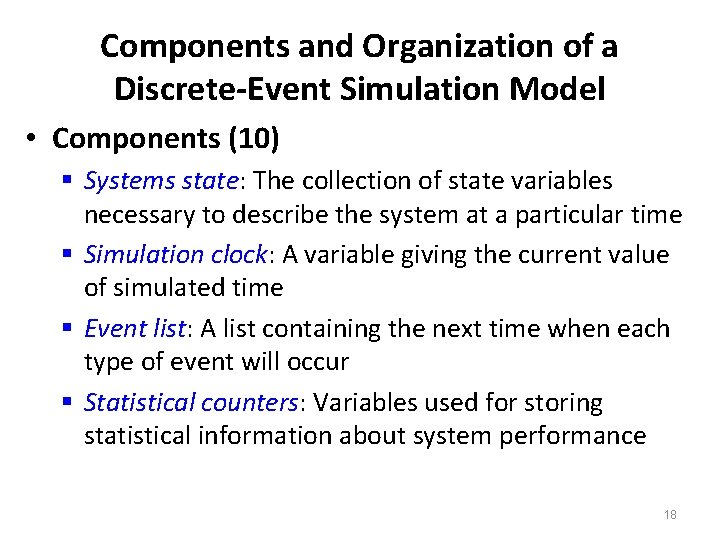 Components and Organization of a Discrete-Event Simulation Model

• Components (10)

▪ Systems state: The collection of state variables necessary to describe the system at a particular time

▪ Simulation clock: A variable giving the current value of simulated time

▪ Event list: A list containing the next time when each type of event will occur

▪ Statistical counters: Variables used for storing statistical information about system performance

18